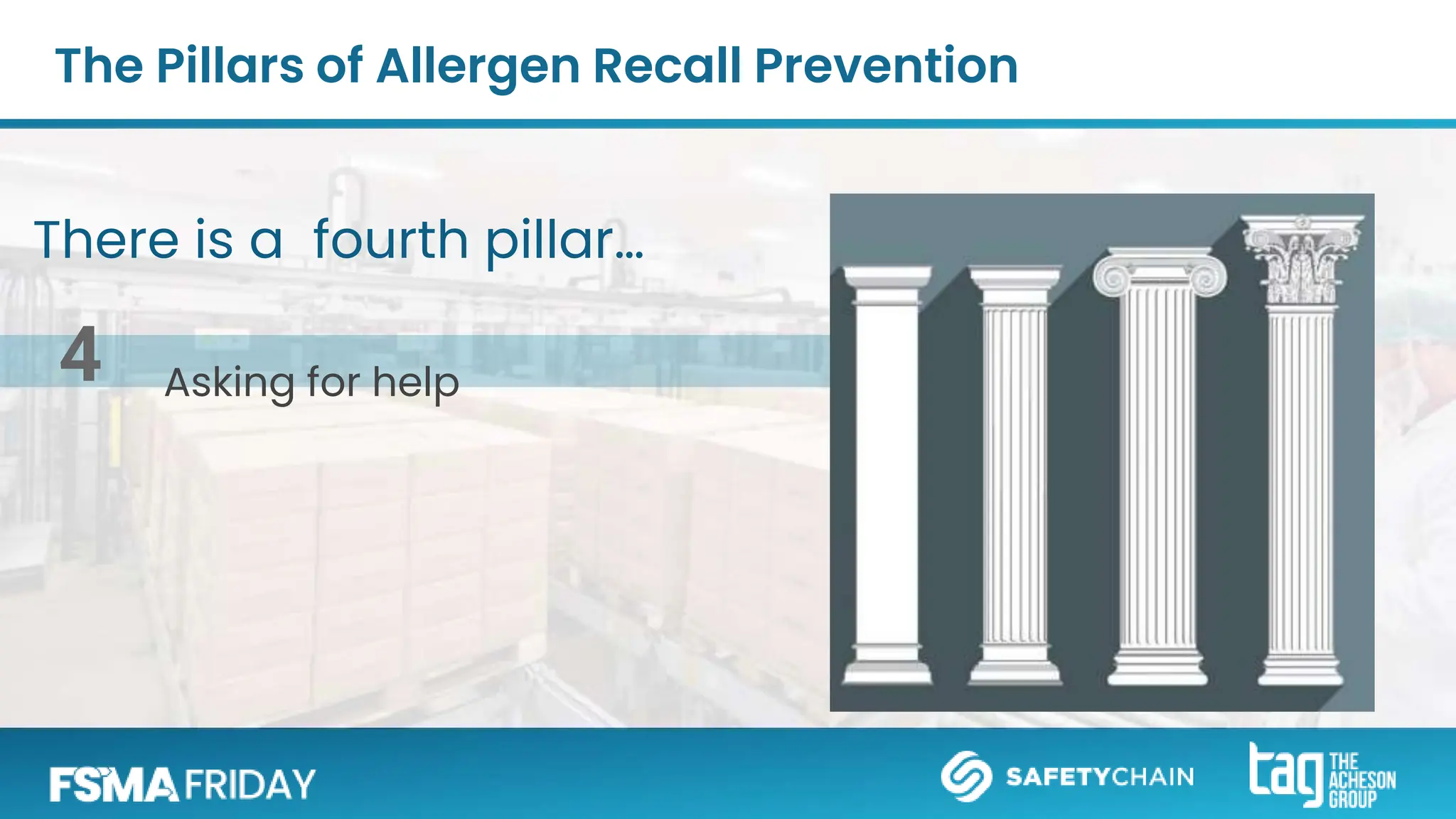 The Pillars of Allergen Recall Prevention

There is a fourth pillar...

4

Asking for help

FSMA FRIDAY

SAFETYCHAIN

tag THE ACHESON GROUP